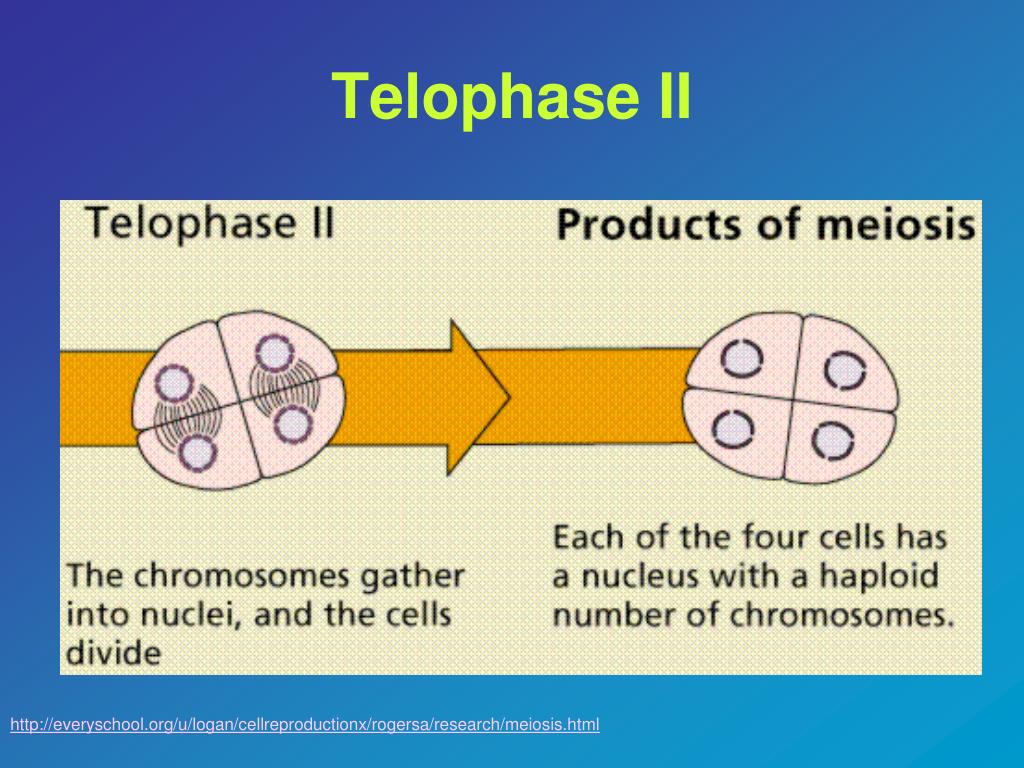 Telophase II

Telophase II

Products of meiosis

The chromosomes gather into nuclei, and the cells divide

Each of the four cells has a nucleus with a haploid number of chromosomes.

http://everyschool.org/u/logan/cellreproductionx/rogersa/research/meiosis.html